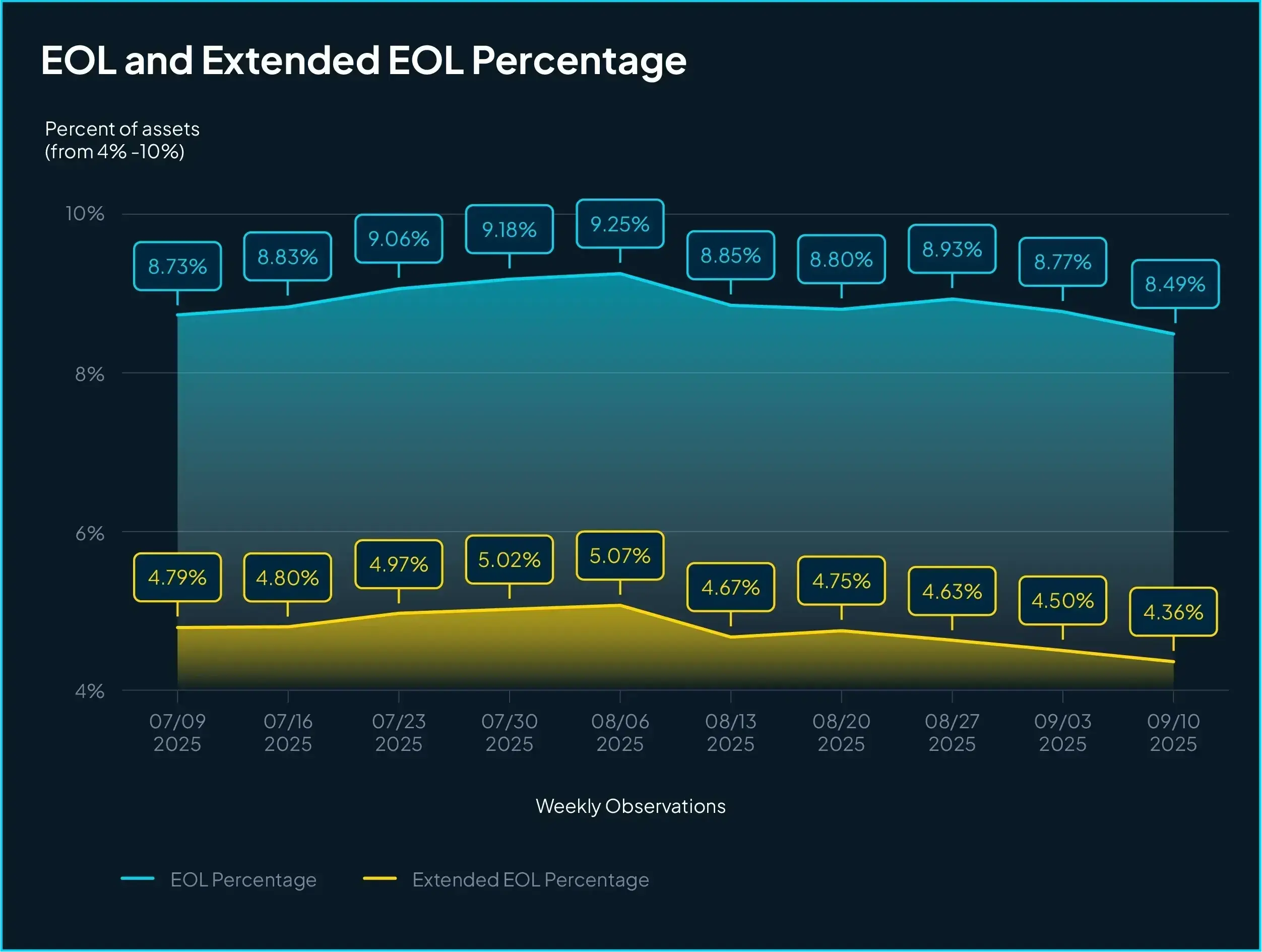 EOL and Extended EOL Percentage

Percent of assets
(from 4% -10%)

10%
8%
6%
4%

8.73%
8.83%
9.06%
9.18%
9.25%
8.85%
8.80%
8.93%
8.77%
8.49%

4.79%
4.80%
4.97%
5.02%
5.07%
4.67%
4.75%
4.63%
4.50%
4.36%

07/09 2025
07/16 2025
07/23 2025
07/30 2025
08/06 2025
08/13 2025
08/20 2025
08/27 2025
09/03 2025
09/10 2025

Weekly Observations

EOL Percentage
Extended EOL Percentage